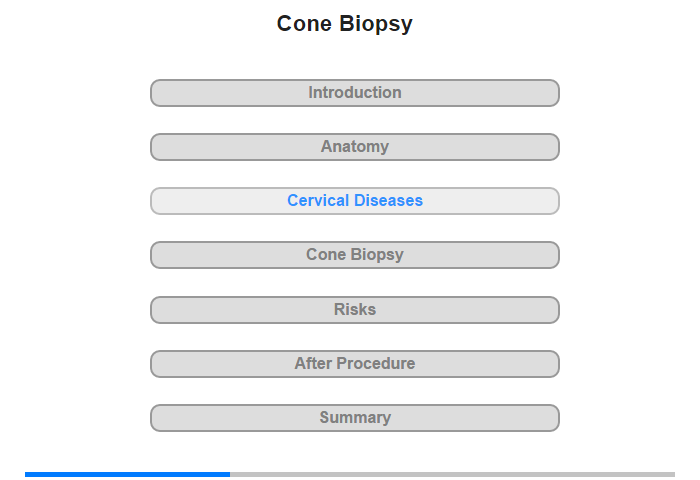 Cone Biopsy

Introduction

Anatomy

Cervical Diseases

Cone Biopsy

Risks

After Procedure

Summary